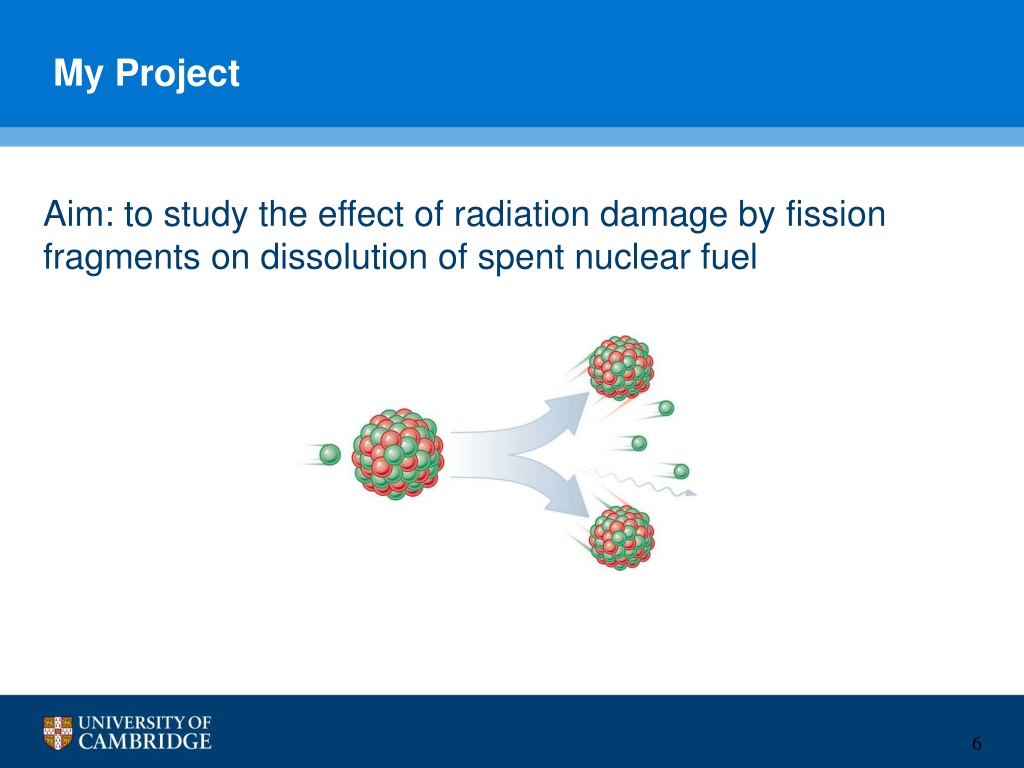 My Project

Aim: to study the effect of radiation damage by fission fragments on dissolution of spent nuclear fuel

UNIVERSITY OF CAMBRIDGE

6